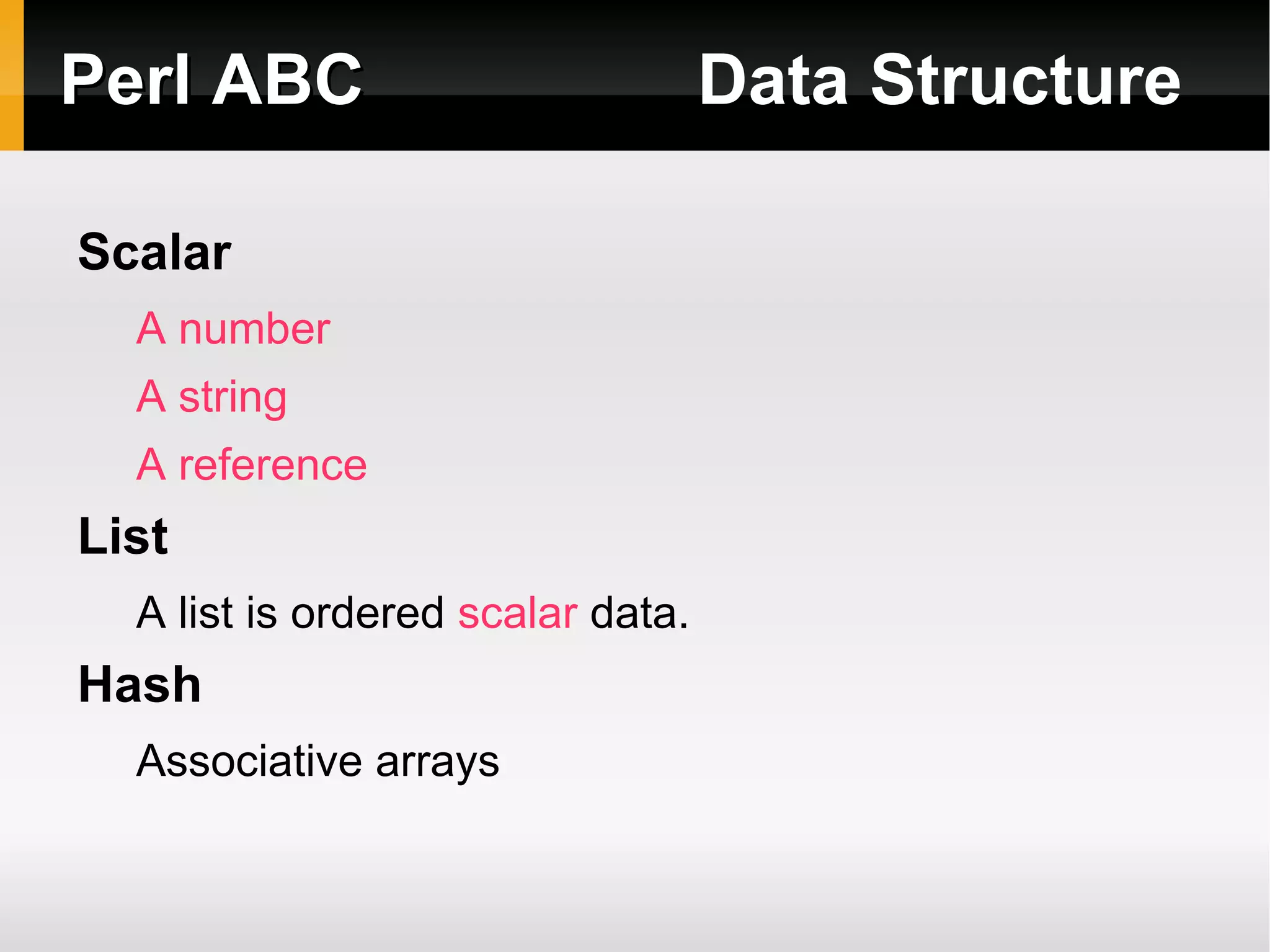 Perl ABC Data Structure

Scalar

A number

A string

A reference

List

A list is ordered scalar data.

Hash

Associative arrays